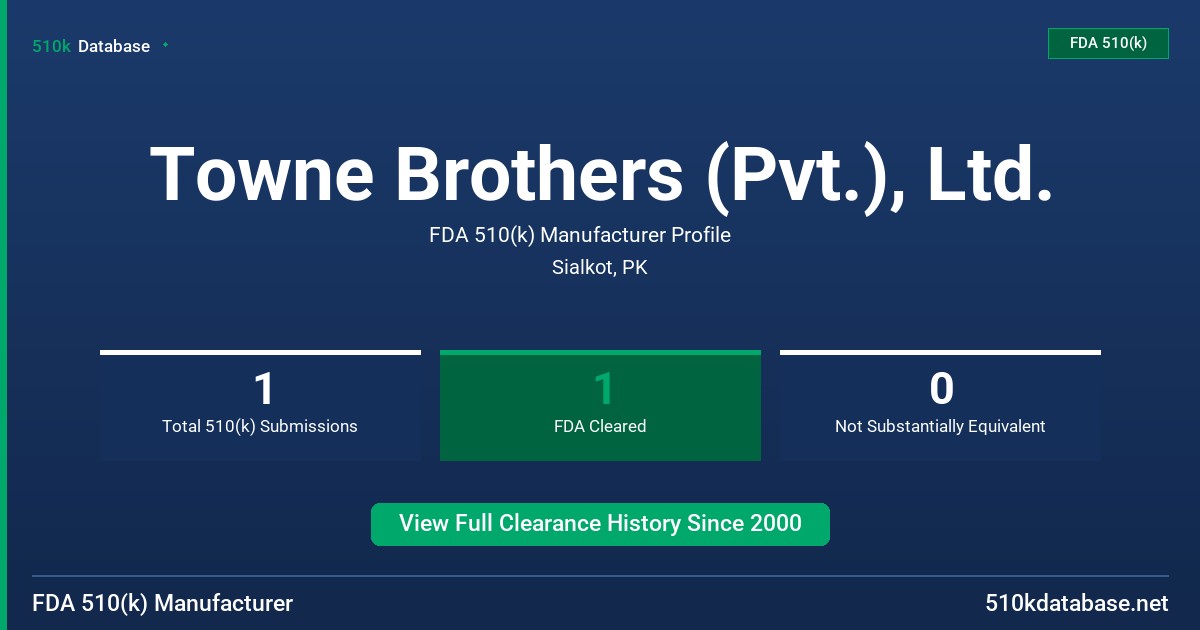 510k Database

FDA 510(k)

Towne Brothers (Pvt.), Ltd.

FDA 510(k) Manufacturer Profile

Sialkot, PK

1
Total 510(k) Submissions

1
FDA Cleared

0
Not Substantially Equivalent

View Full Clearance History Since 2000

FDA 510(k) Manufacturer

510kdatabase.net